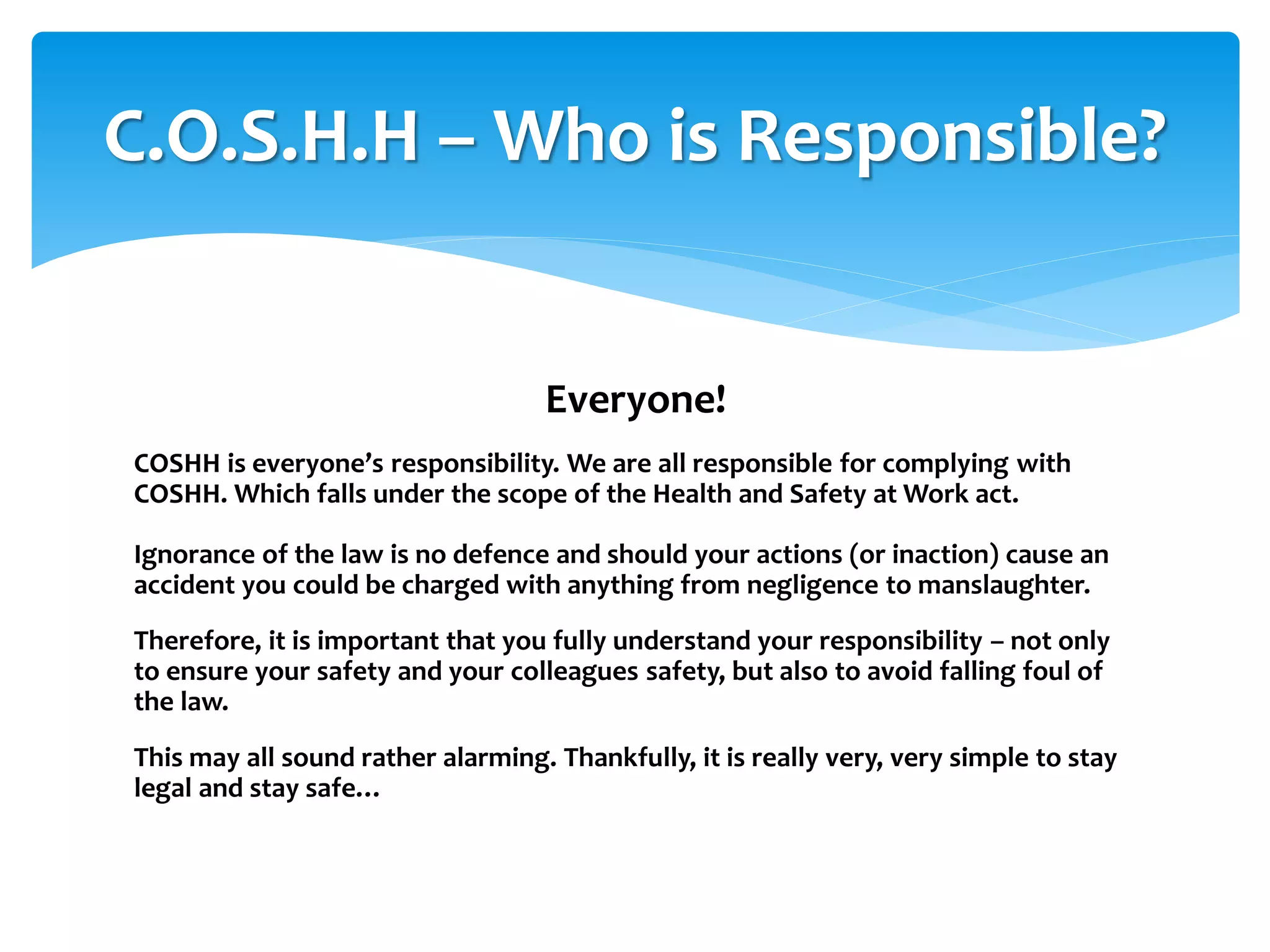 C.O.S.H.H – Who is Responsible?

Everyone!

COSHH is everyone’s responsibility. We are all responsible for complying with COSHH. Which falls under the scope of the Health and Safety at Work act.

Ignorance of the law is no defence and should your actions (or inaction) cause an accident you could be charged with anything from negligence to manslaughter.

Therefore, it is important that you fully understand your responsibility – not only to ensure your safety and your colleagues safety, but also to avoid falling foul of the law.

This may all sound rather alarming. Thankfully, it is really very, very simple to stay legal and stay safe…